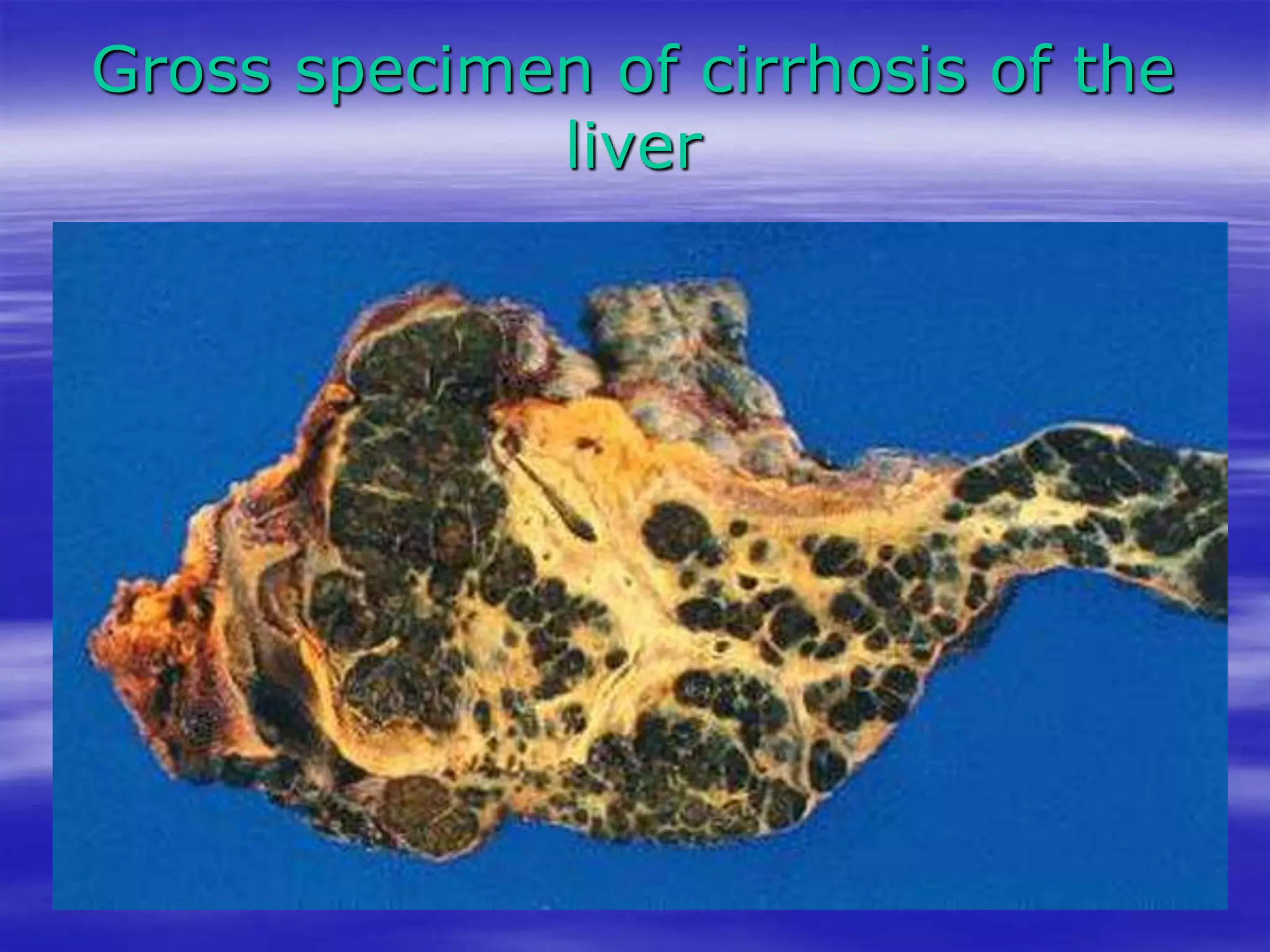 Gross specimen of cirrhosis of the liver